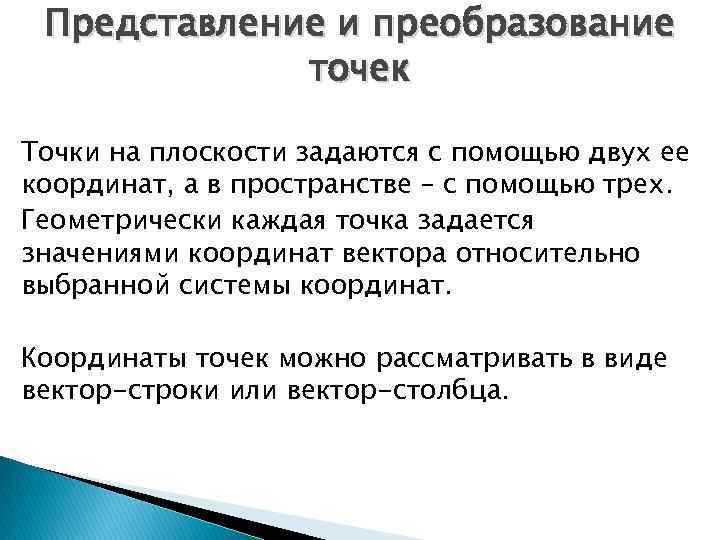 Представление и преобразование точек

Точки на плоскости задаются с помощью двух ее координат, а в пространстве – с помощью трех.

Геометрически каждая точка задается значениями координат вектора относительно выбранной системы координат.

Координаты точек можно рассматривать в виде вектор-строки или вектор-столбца.